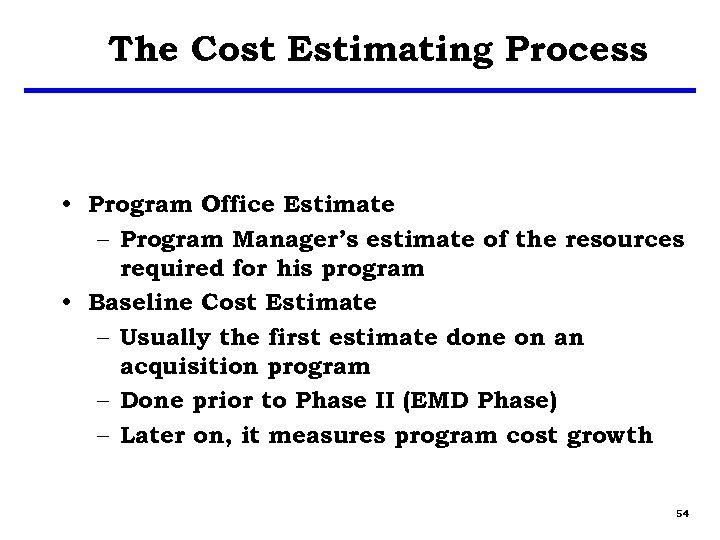 The Cost Estimating Process

• Program Office Estimate
– Program Manager's estimate of the resources required for his program
• Baseline Cost Estimate
– Usually the first estimate done on an acquisition program
– Done prior to Phase II (EMD Phase)
– Later on, it measures program cost growth

54